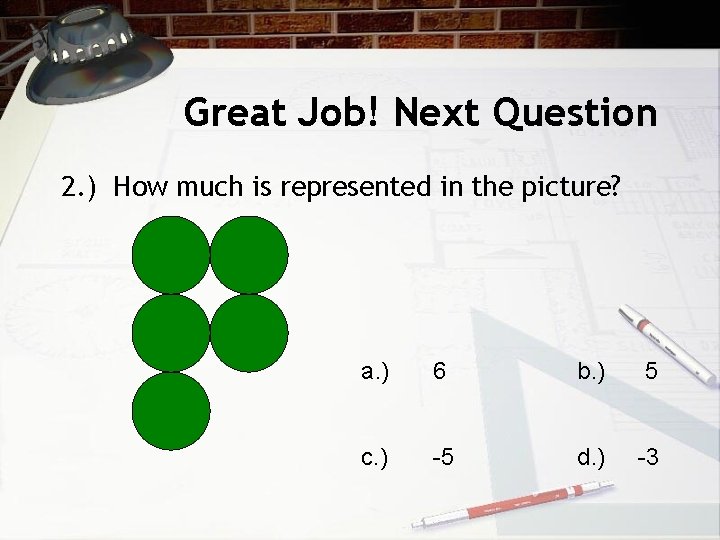 Great Job! Next Question

2.) How much is represented in the picture?

a.) 6

b.) 5

c.) -5

d.) -3